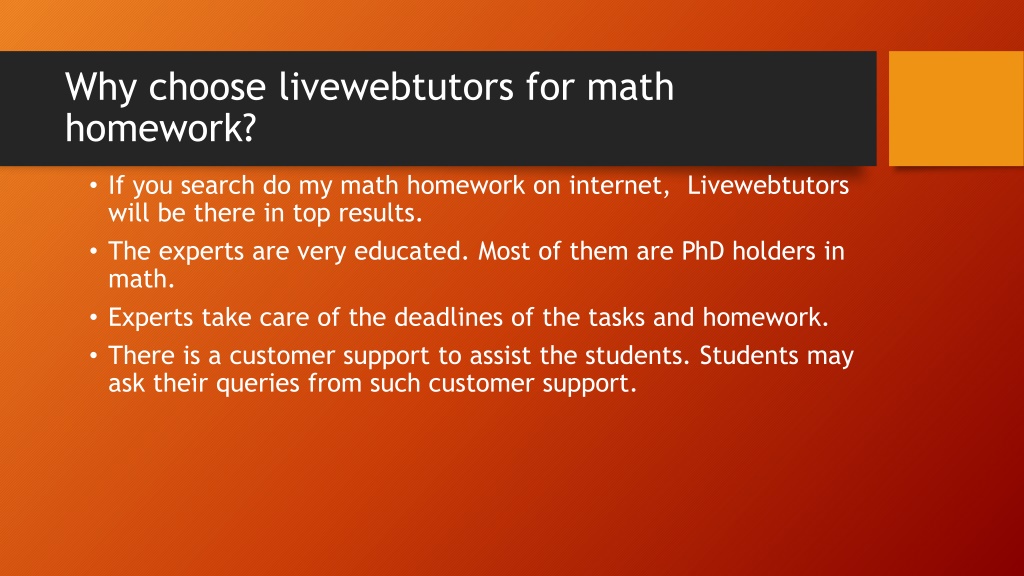 Why choose livewebtutors for math homework?

• If you search do my math homework on internet, Livewebtutors will be there in top results.
• The experts are very educated. Most of them are PhD holders in math.
• Experts take care of the deadlines of the tasks and homework.
• There is a customer support to assist the students. Students may ask their queries from such customer support.